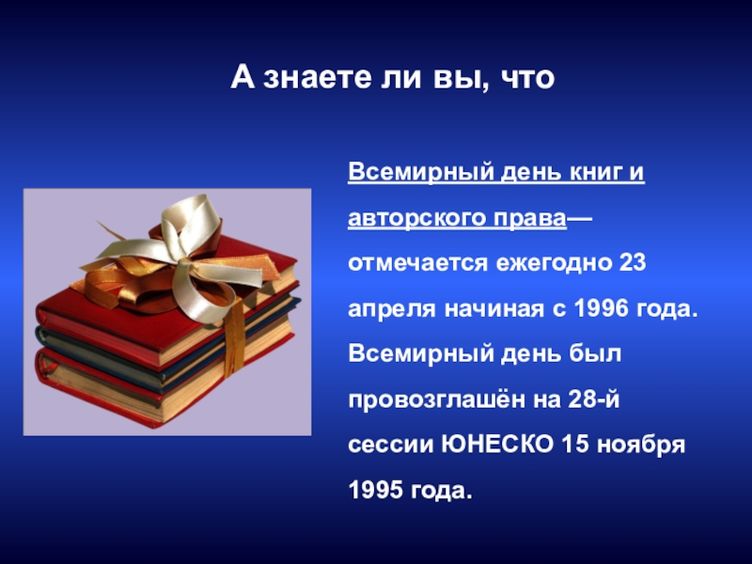 А знаете ли вы, что

Всемирный день книг и авторского права— отмечается ежегодно 23 апреля начиная с 1996 года. Всемирный день был провозглашён на 28-й сессии ЮНЕСКО 15 ноября 1995 года.